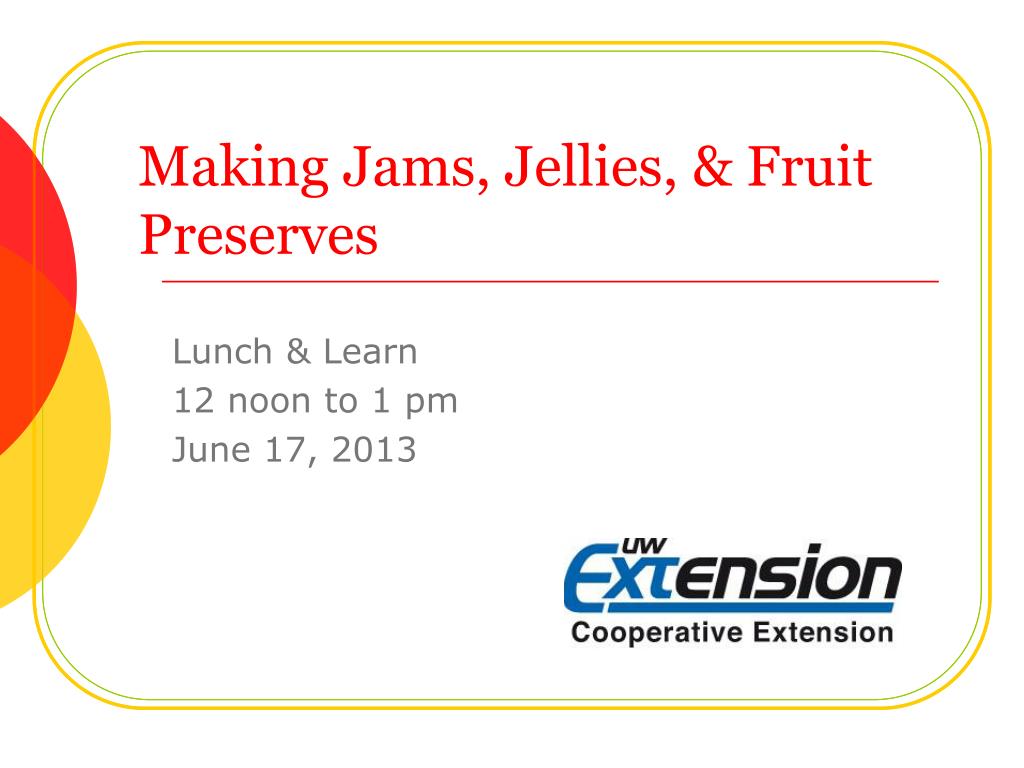 Making Jams, Jellies, & Fruit Preserves

Lunch & Learn
12 noon to 1 pm
June 17, 2013

UW Extension
Cooperative Extension